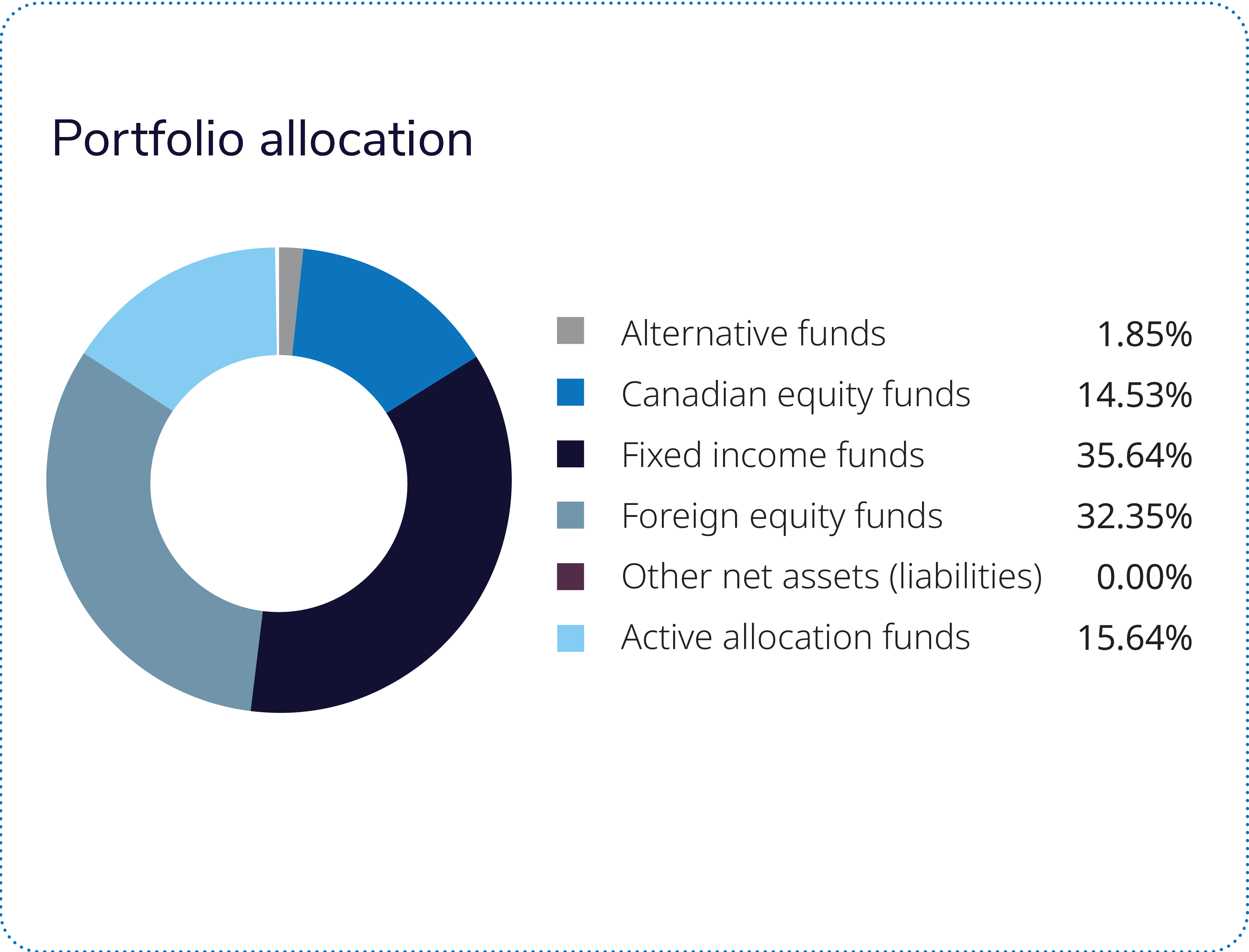 Portfolio allocation

| | |
|---|---|
| Alternative funds | 1.85% |
| Canadian equity funds | 14.53% |
| Fixed income funds | 35.64% |
| Foreign equity funds | 32.35% |
| Other net assets (liabilities) | 0.00% |
| Active allocation funds | 15.64% |